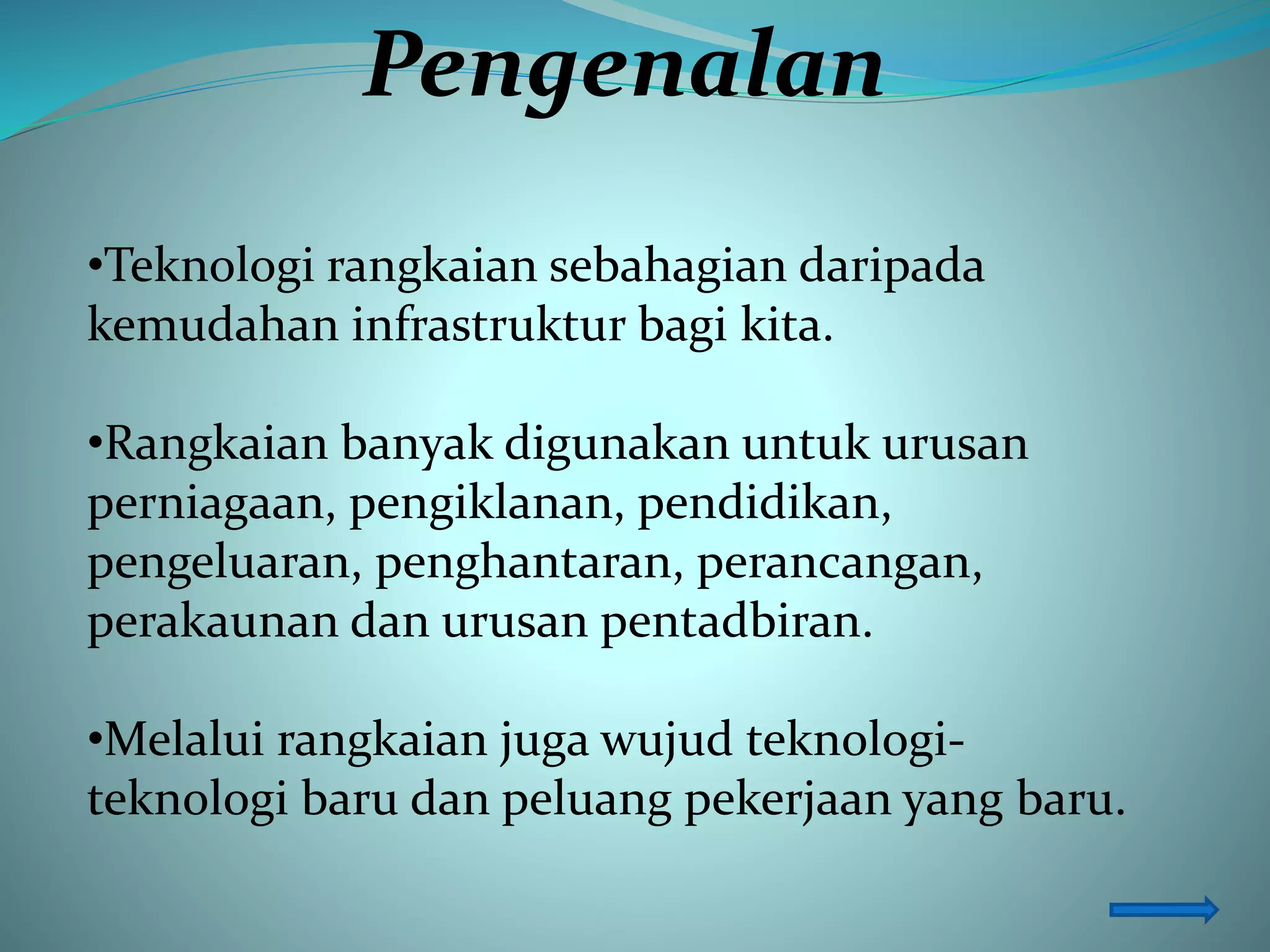 Pengenalan

•Teknologi rangkaian sebahagian daripada kemudahan infrastruktur bagi kita.

•Rangkaian banyak digunakan untuk urusan perniagaan, pengiklanan, pendidikan, pengeluaran, penghantaran, perancangan, perakaunan dan urusan pentadbiran.

•Melalui rangkaian juga wujud teknologi-teknologi baru dan peluang pekerjaan yang baru.